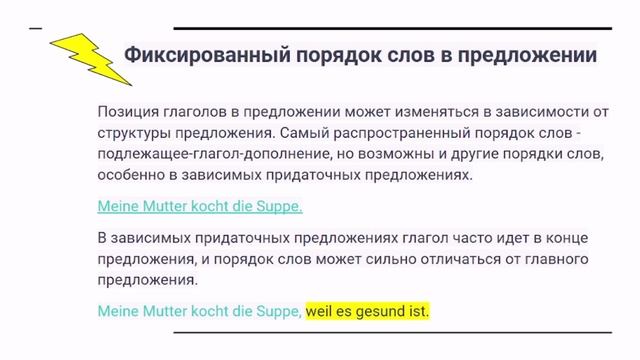 Фиксированный порядок слов в предложении

Позиция глаголов в предложении может изменяться в зависимости от структуры предложения. Самый распространенный порядок слов - подлежащее-глагол-дополнение, но возможны и другие порядки слов, особенно в зависимых придаточных предложениях.

Meine Mutter kocht die Suppe.

В зависимых придаточных предложениях глагол часто идет в конце предложения, и порядок слов может сильно отличаться от главного предложения.

Meine Mutter kocht die Suppe, weil es gesund ist.